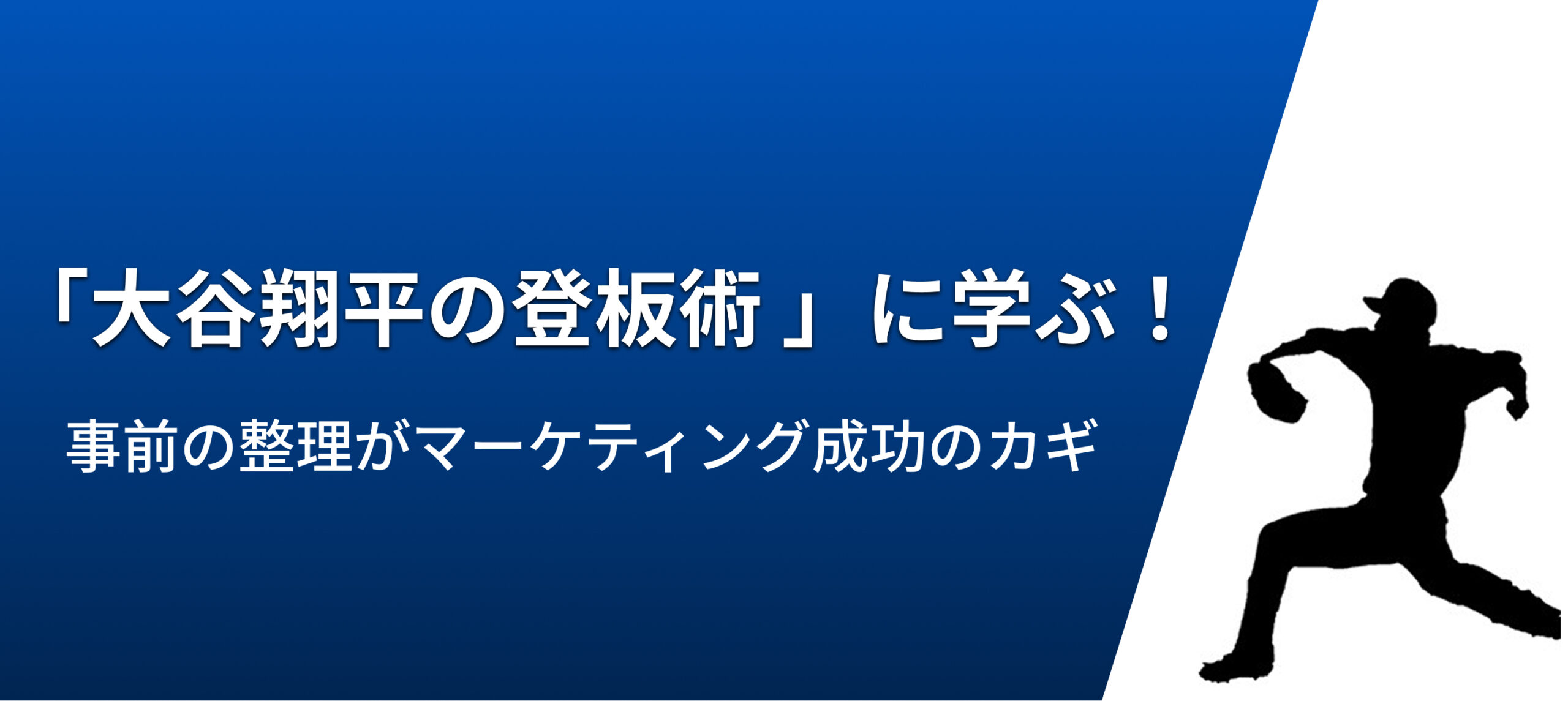 「大谷翔平の登板術」に学ぶ！

事前の整理がマーケティング成功のカギ